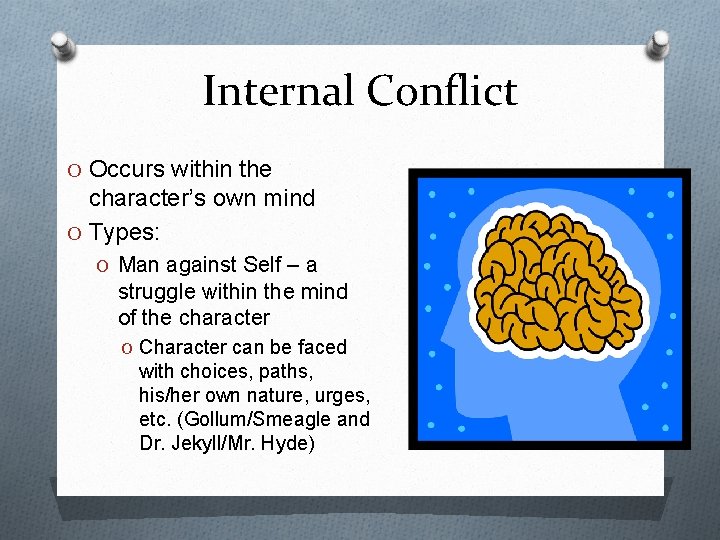 Internal Conflict

O Occurs within the character's own mind

O Types:

O Man against Self – a struggle within the mind of the character

O Character can be faced with choices, paths, his/her own nature, urges, etc. (Gollum/Smeagle and Dr. Jekyll/Mr. Hyde)